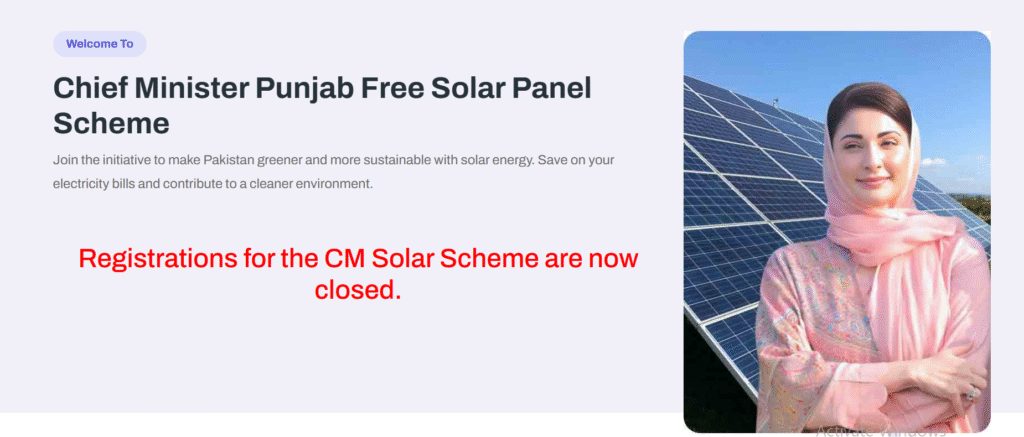 Welcome To

Chief Minister Punjab Free Solar Panel Scheme

Join the initiative to make Pakistan greener and more sustainable with solar energy. Save on your electricity bills and contribute to a cleaner environment.

Registrations for the CM Solar Scheme are now closed.

Activate Windows